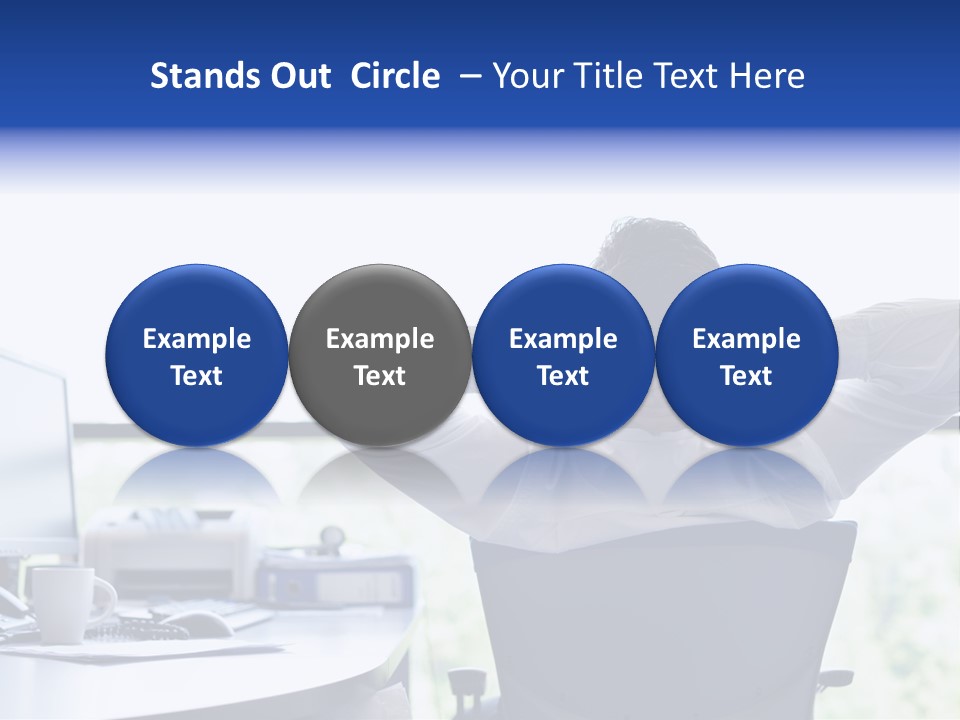 Stands Out Circle – Your Title Text Here

Example Text

Example Text

Example Text

Example Text